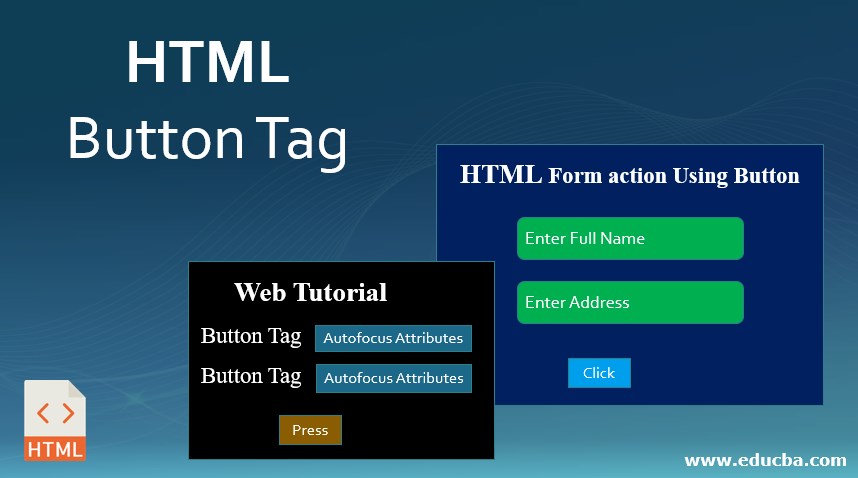 HTML
Button Tag

HTML Form action Using Button

Enter Full Name

Enter Address

Click

Web Tutorial

Button Tag Autofocus Attributes

Button Tag Autofocus Attributes

Press

< >
HTML

www.educba.com